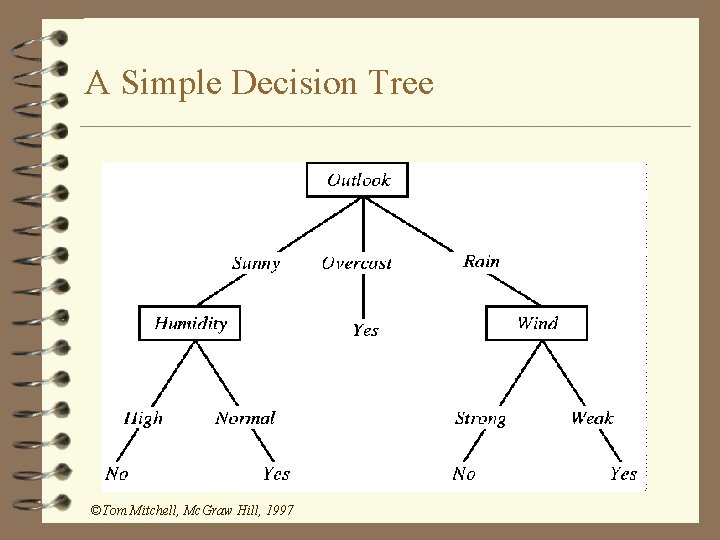 A Simple Decision Tree

Outlook

Sunny

Overcast

Rain

Humidity

Yes

Wind

High

Normal

Strong

Weak

No

Yes

No

Yes

©Tom Mitchell, McGraw Hill, 1997